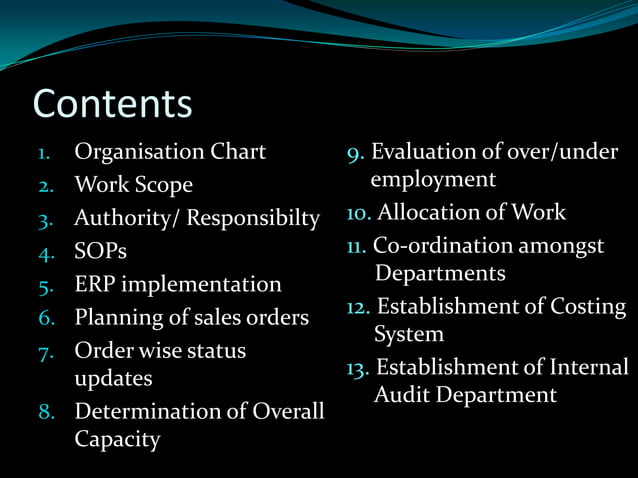 Contents

1. Organisation Chart
2. Work Scope
3. Authority/ Responsibilty
4. SOPs
5. ERP implementation
6. Planning of sales orders
7. Order wise status updates
8. Determination of Overall Capacity

9. Evaluation of over/under employment
10. Allocation of Work
11. Co-ordination amongst Departments
12. Establishment of Costing System
13. Establishment of Internal Audit Department